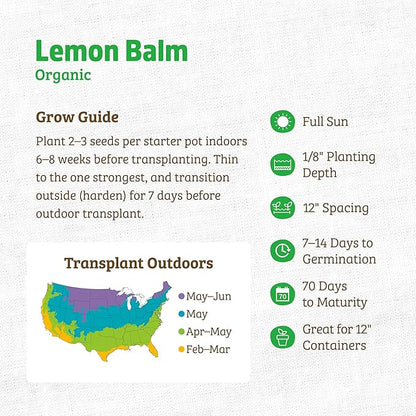 Lemon Balm
Organic

Grow Guide

Plant 2–3 seeds per starter pot indoors 6–8 weeks before transplanting. Thin to the one strongest, and transition outside (harden) for 7 days before outdoor transplant.

Transplant Outdoors

May–Jun
May
Apr–May
Feb–Mar

Full Sun

1/8" Planting Depth

12" Spacing

7–14 Days to Germination

70

70 Days to Maturity

Great for 12" Containers